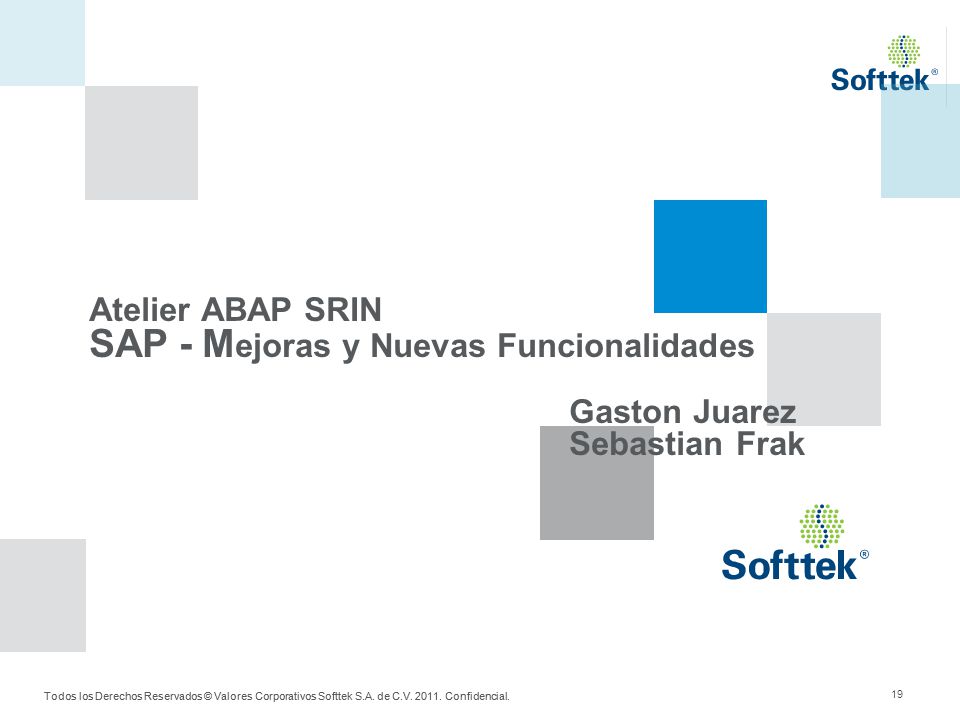 Softtek®

Atelier ABAP SRIN
SAP - Mejoras y Nuevas Funcionalidades

Gaston Juarez
Sebastian Frak

Softtek®

Todos los Derechos Reservados © Valores Corporativos Softtek S.A. de C.V. 2011. Confidencial.

19